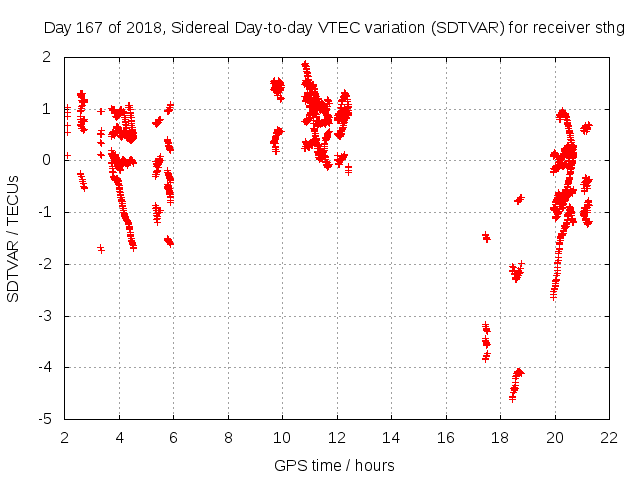 Day 167 of 2018, Sidereal Day-to-day VTEC variation (SDTVAR) for receiver sthg

SDTVAR / TECUs

2
1
0
-1
-2
-3
-4
-5

2 4 6 8 10 12 14 16 18 20 22

GPS time / hours